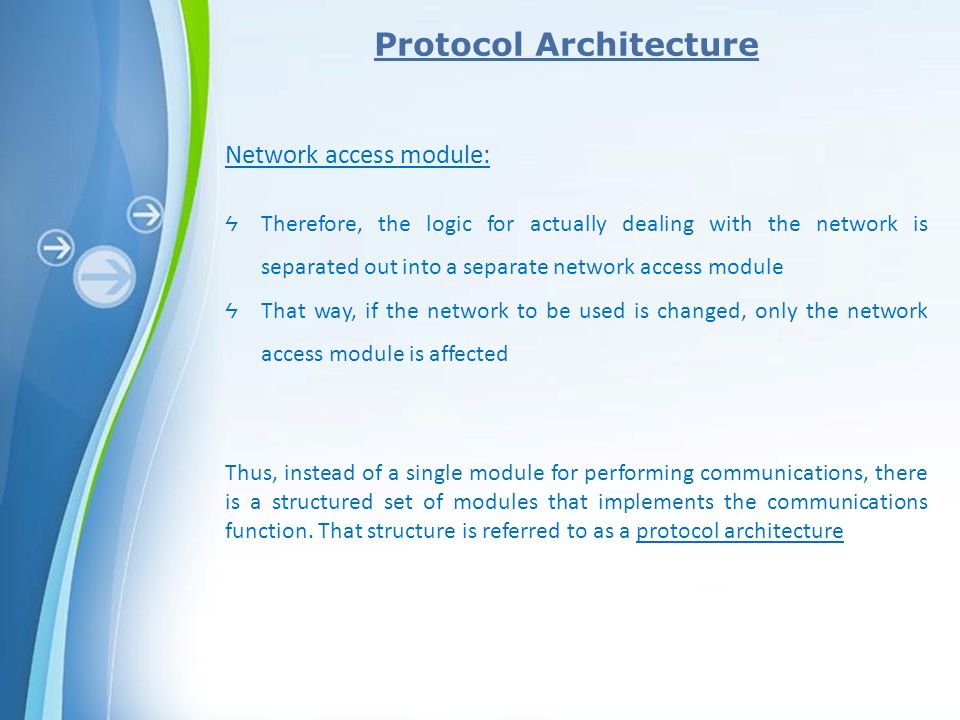 Protocol Architecture

Network access module:

ϟ Therefore, the logic for actually dealing with the network is separated out into a separate network access module

ϟ That way, if the network to be used is changed, only the network access module is affected

Thus, instead of a single module for performing communications, there is a structured set of modules that implements the communications function. That structure is referred to as a protocol architecture